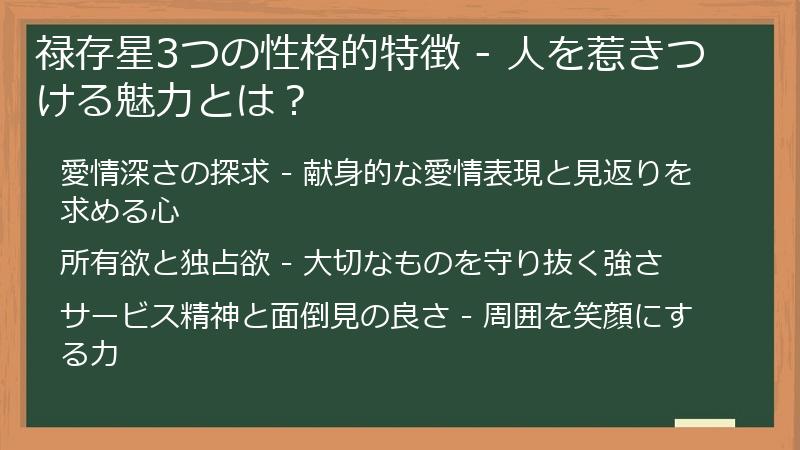 禄存星3つの性格的特徴 - 人を惹きつける魅力とは？

愛情深さの探求 - 献身的な愛情表現と見返りを求める心

所有欲と独占欲 - 大切なものを守り抜く強さ

サービス精神と面倒見の良さ - 周囲を笑顔にする力